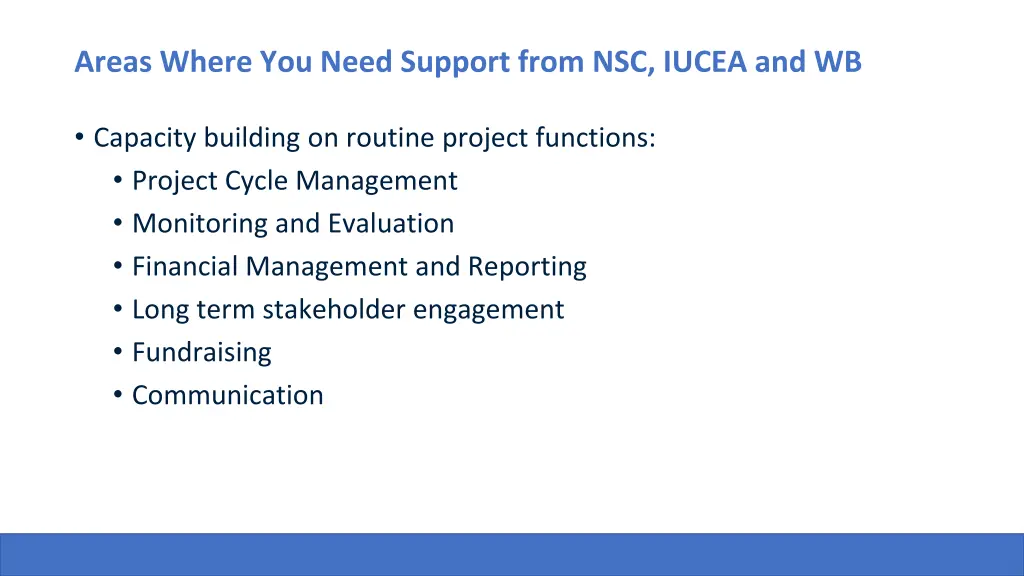 Areas Where You Need Support from NSC, IUCEA and WB

• Capacity building on routine project functions:
 • Project Cycle Management
 • Monitoring and Evaluation
 • Financial Management and Reporting
 • Long term stakeholder engagement
 • Fundraising
 • Communication